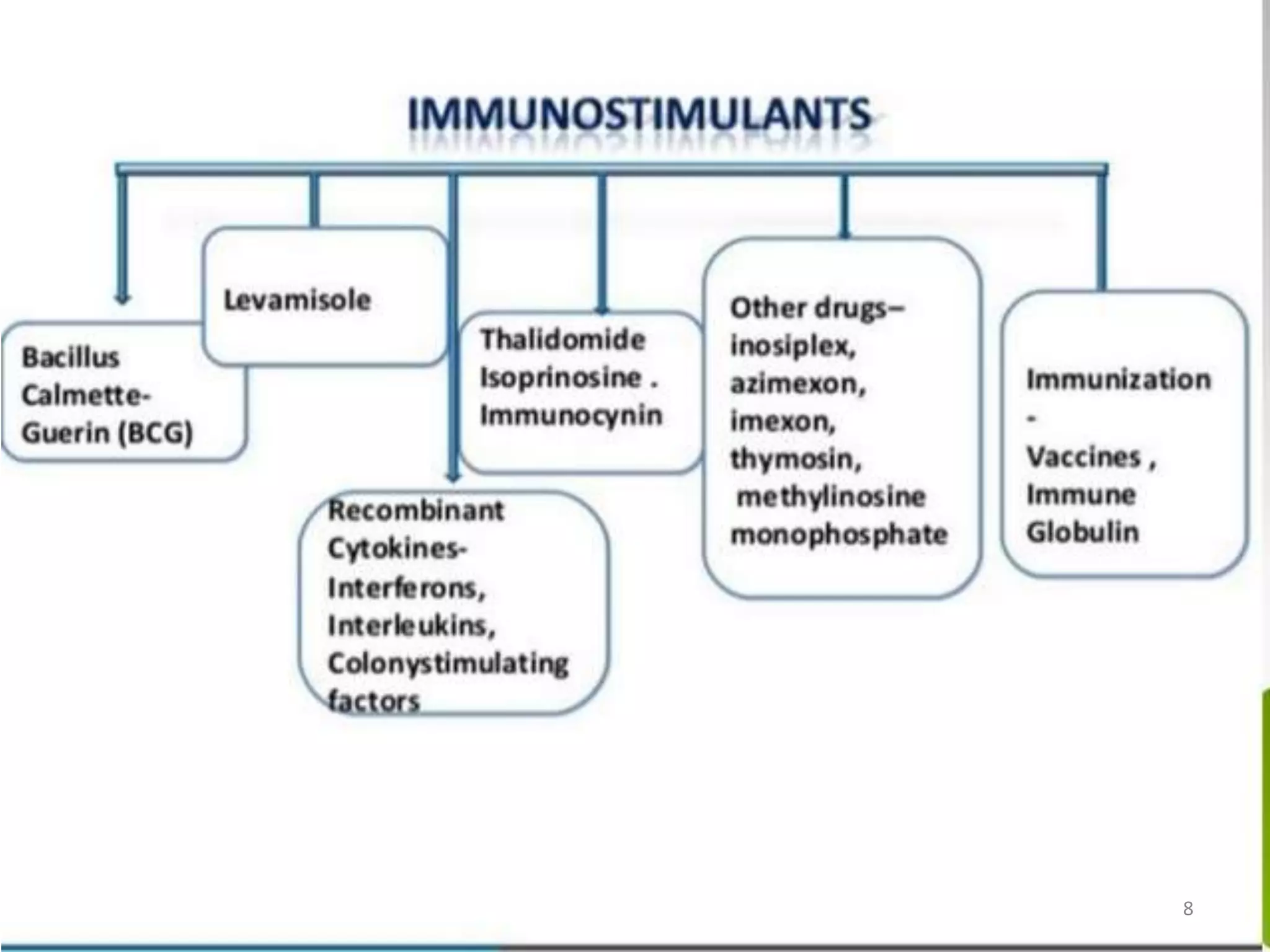 IMMUNOSTIMULANTS

Bacillus Calmette-Guerin (BCG)

Levamisole

Recombinant Cytokines- Interferons, Interleukins, Colonystimulating factors

Thalidomide Isoprinosine . Immunocynin

Other drugs– inosiplex, azimexon, imexon, thymosin, methylinosine monophosphate

Immunization - Vaccines , Immune Globulin

8